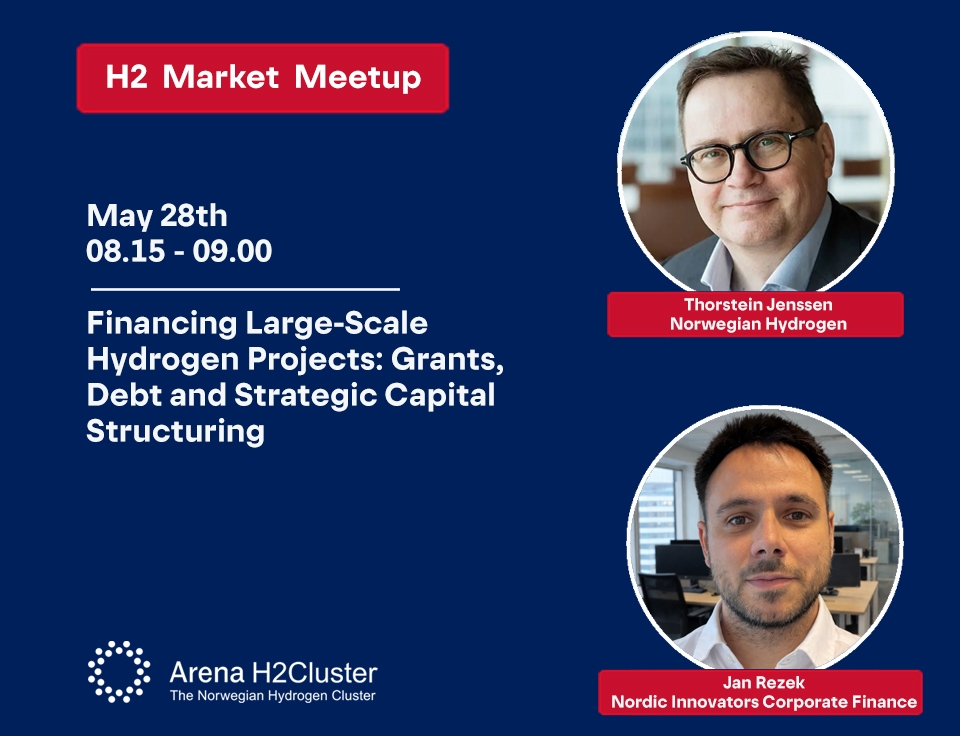 H2 Market Meetup

May 28th
08.15 - 09.00

Financing Large-Scale Hydrogen Projects: Grants, Debt and Strategic Capital Structuring

Thorstein Jenssen
Norwegian Hydrogen

Jan Rezek
Nordic Innovators Corporate Finance

Arena H2Cluster
The Norwegian Hydrogen Cluster